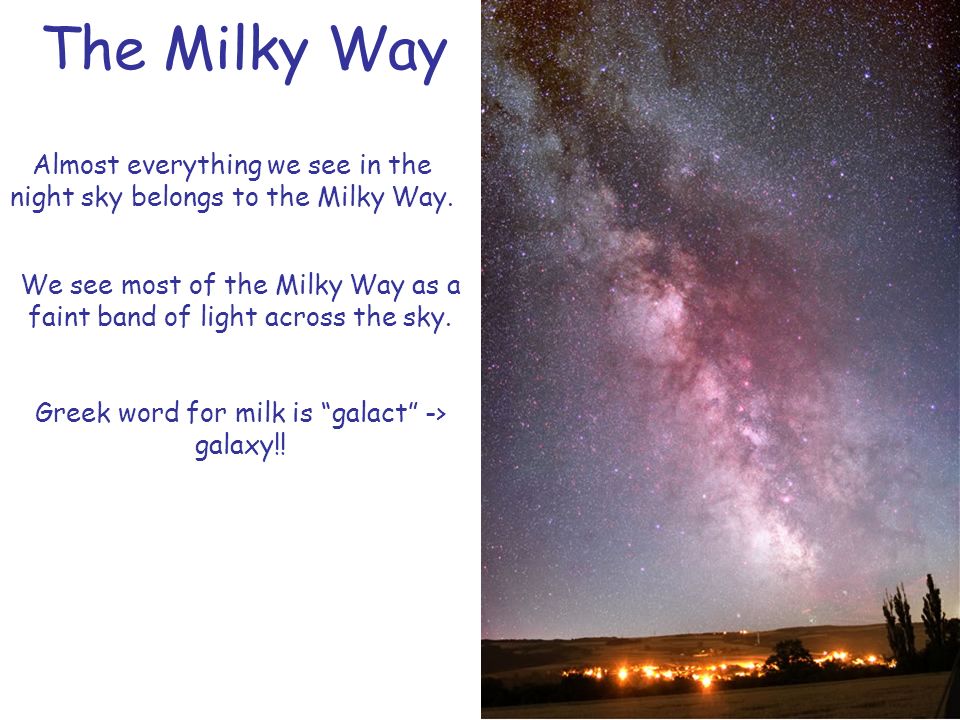 The Milky Way

Almost everything we see in the night sky belongs to the Milky Way.

We see most of the Milky Way as a faint band of light across the sky.

Greek word for milk is “galact” -> galaxy!!